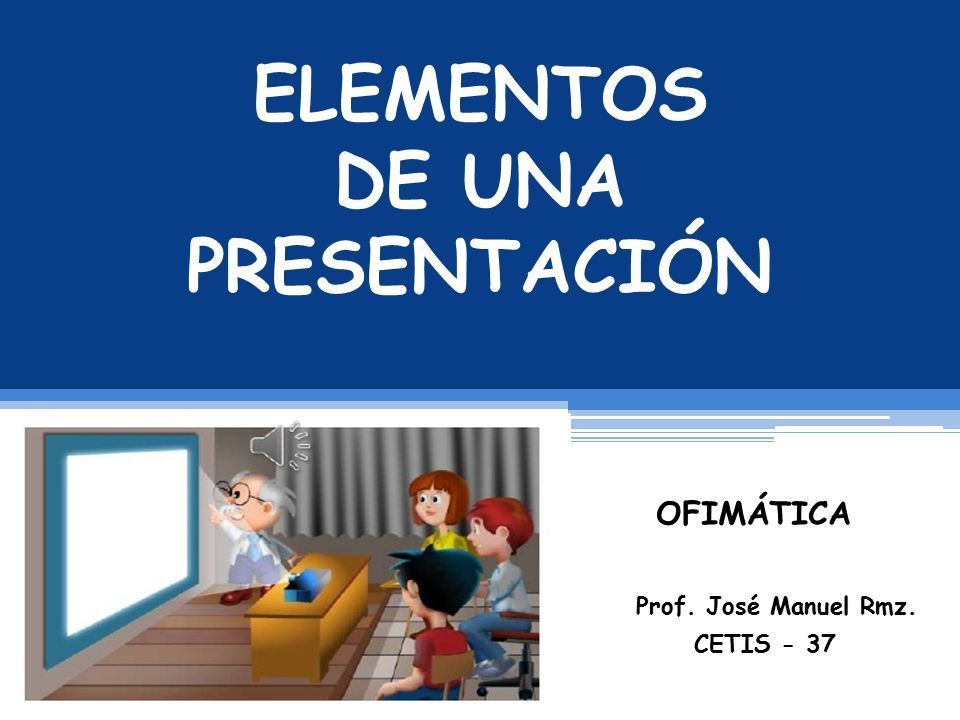 ELEMENTOS DE UNA PRESENTACIÓN

OFIMÁTICA

Prof. José Manuel Rmz.
CETIS - 37